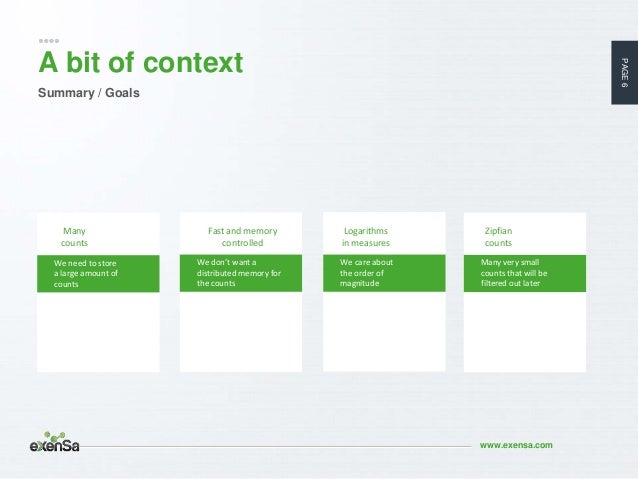 A bit of context
Summary / Goals

PAGE 6

Many counts

We need to store a large amount of counts

Fast and memory controlled

We don't want a distributed memory for the counts

Logarithms in measures

We care about the order of magnitude

Zipfian counts

Many very small counts that will be filtered out later

exenSa

www.exensa.com